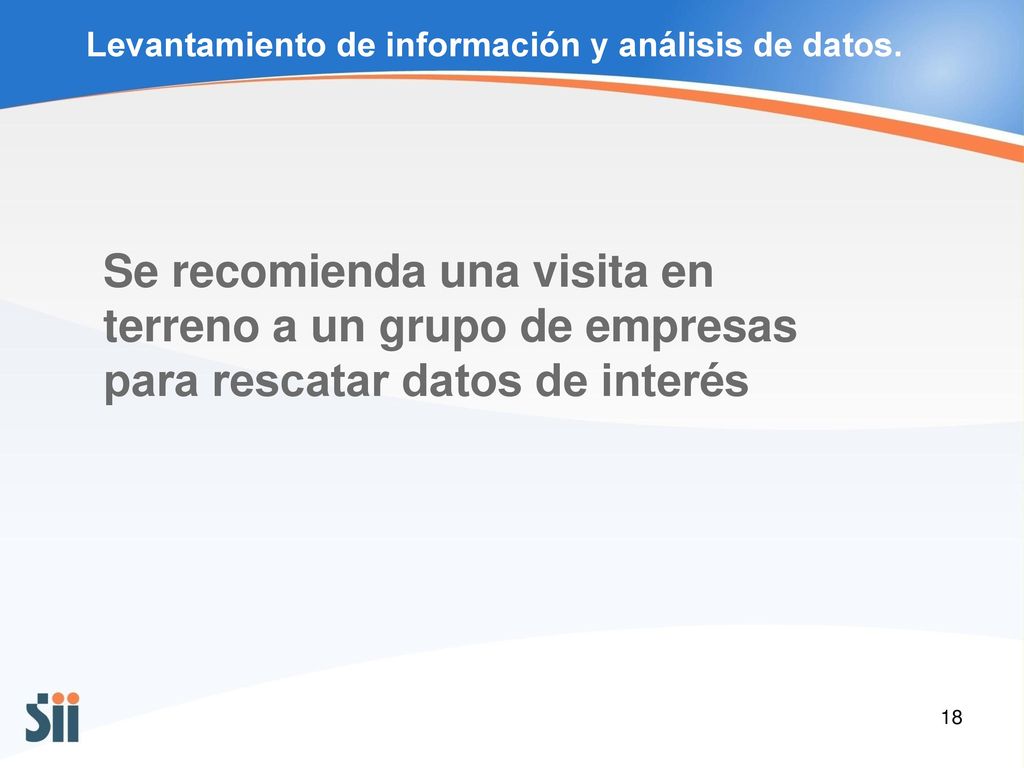 Levantamiento de información y análisis de datos.

Se recomienda una visita en terreno a un grupo de empresas para rescatar datos de interés

Sii

18